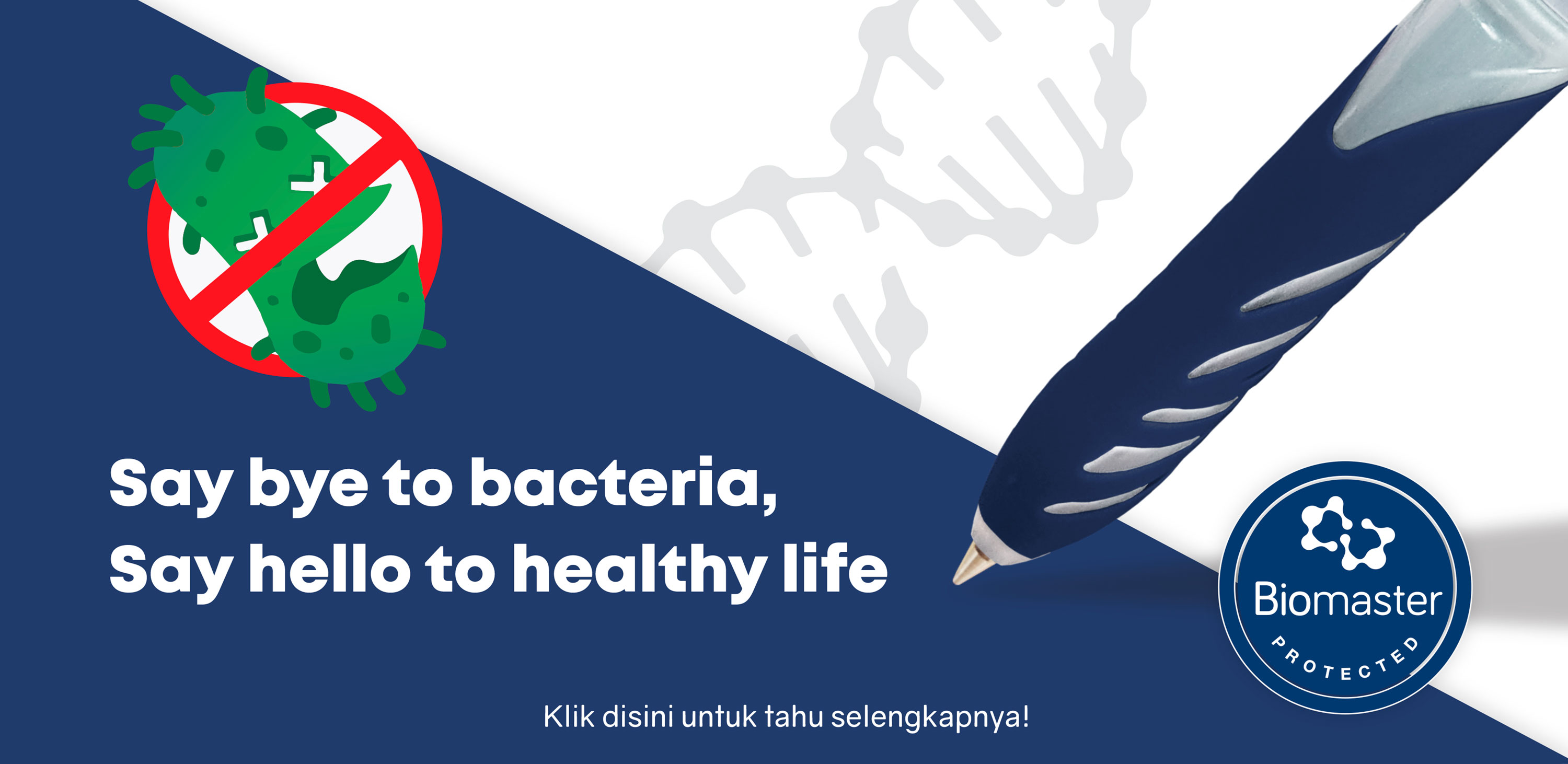 Say bye to bacteria,
Say hello to healthy life

Biomaster
PROTECTED

Klik disini untuk tahu selengkapnya!